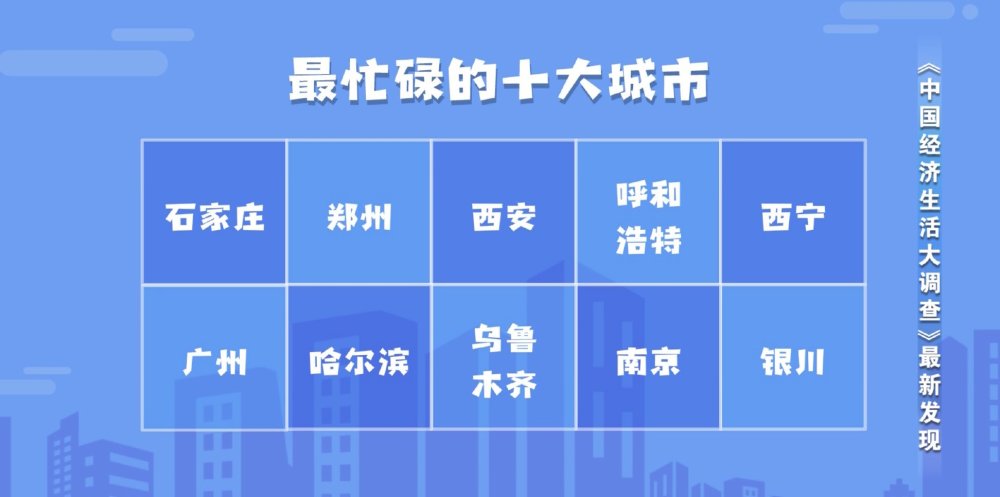 最忙碌的十大城市

| 石家庄 | 郑州 | 西安 | 呼和浩特 | 西宁 |
|---|---|---|---|---|
| 广州 | 哈尔滨 | 乌鲁木齐 | 南京 | 银川 |

《中国经济生活大调查》最新发现